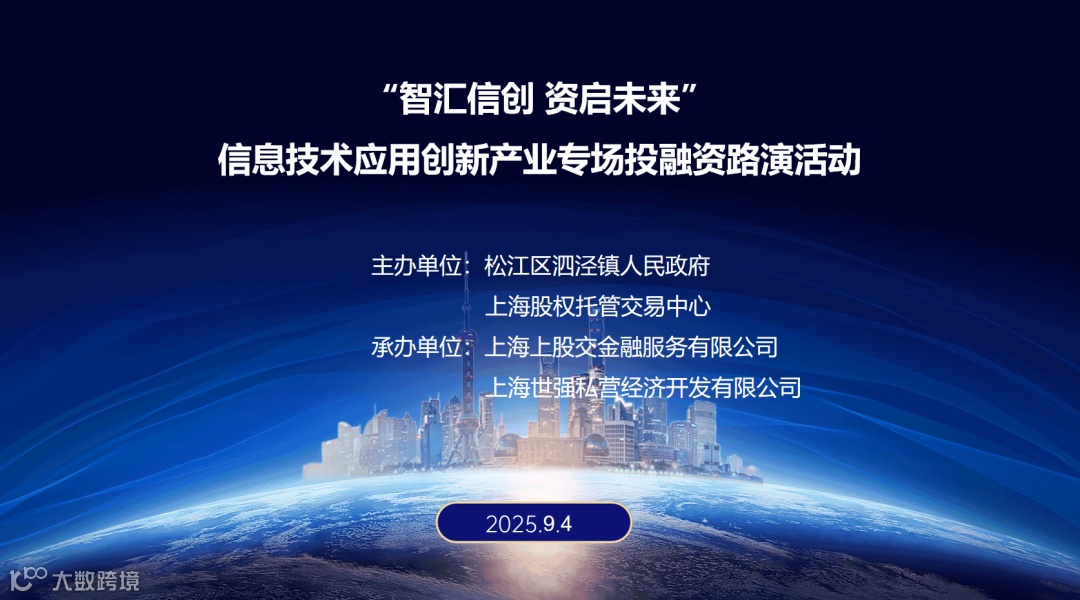 “智汇信创 资启未来”
信息技术应用创新产业专场投融资路演活动

主办单位：松江区泗泾镇人民政府
上海股权托管交易中心
承办单位：上海上股交金融服务有限公司
上海世强私营经济开发有限公司

2025.9.4

大数跨境